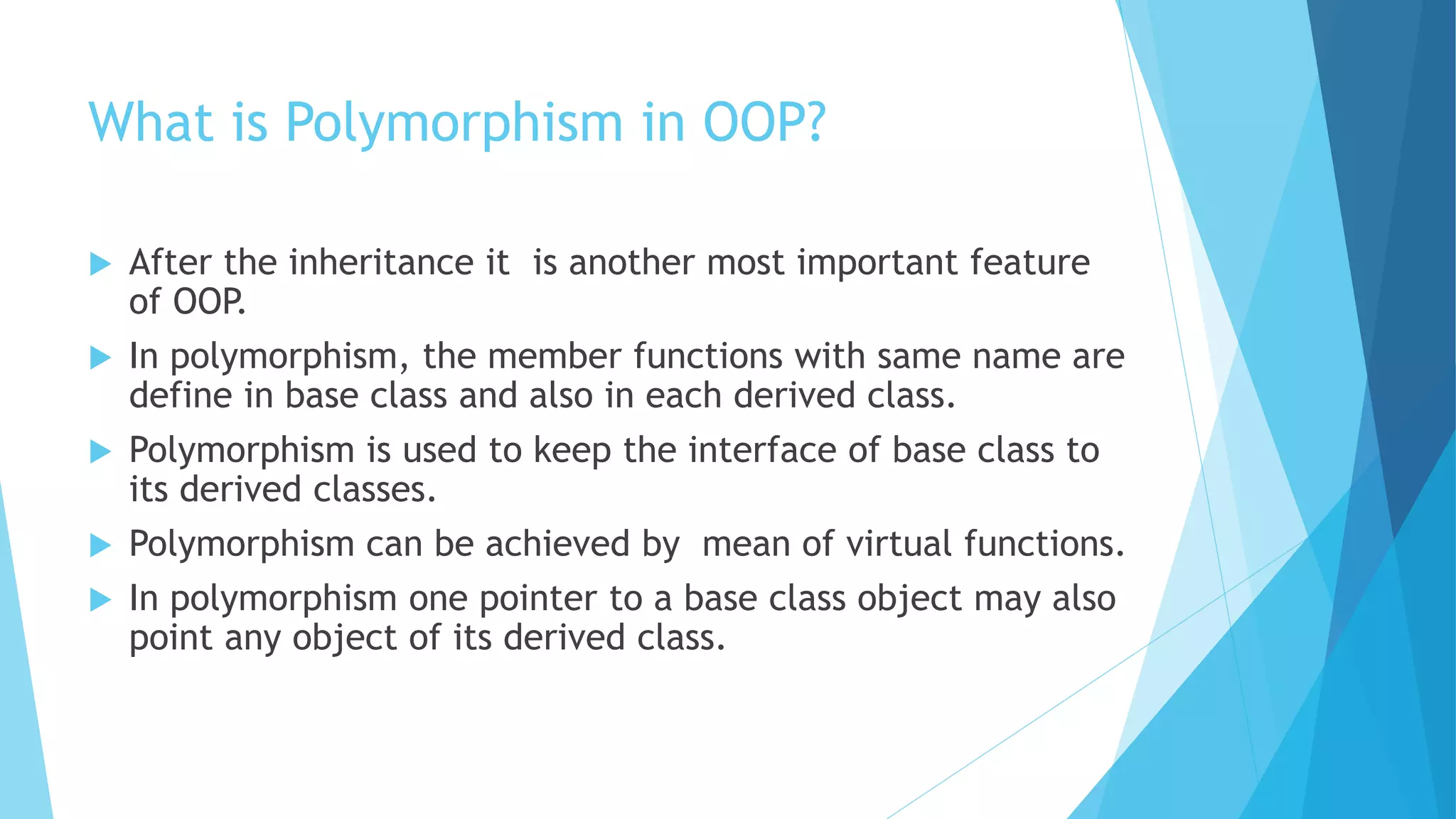 What is Polymorphism in OOP?

After the inheritance it is another most important feature of OOP.

In polymorphism, the member functions with same name are define in base class and also in each derived class.

Polymorphism is used to keep the interface of base class to its derived classes.

Polymorphism can be achieved by mean of virtual functions.

In polymorphism one pointer to a base class object may also point any object of its derived class.